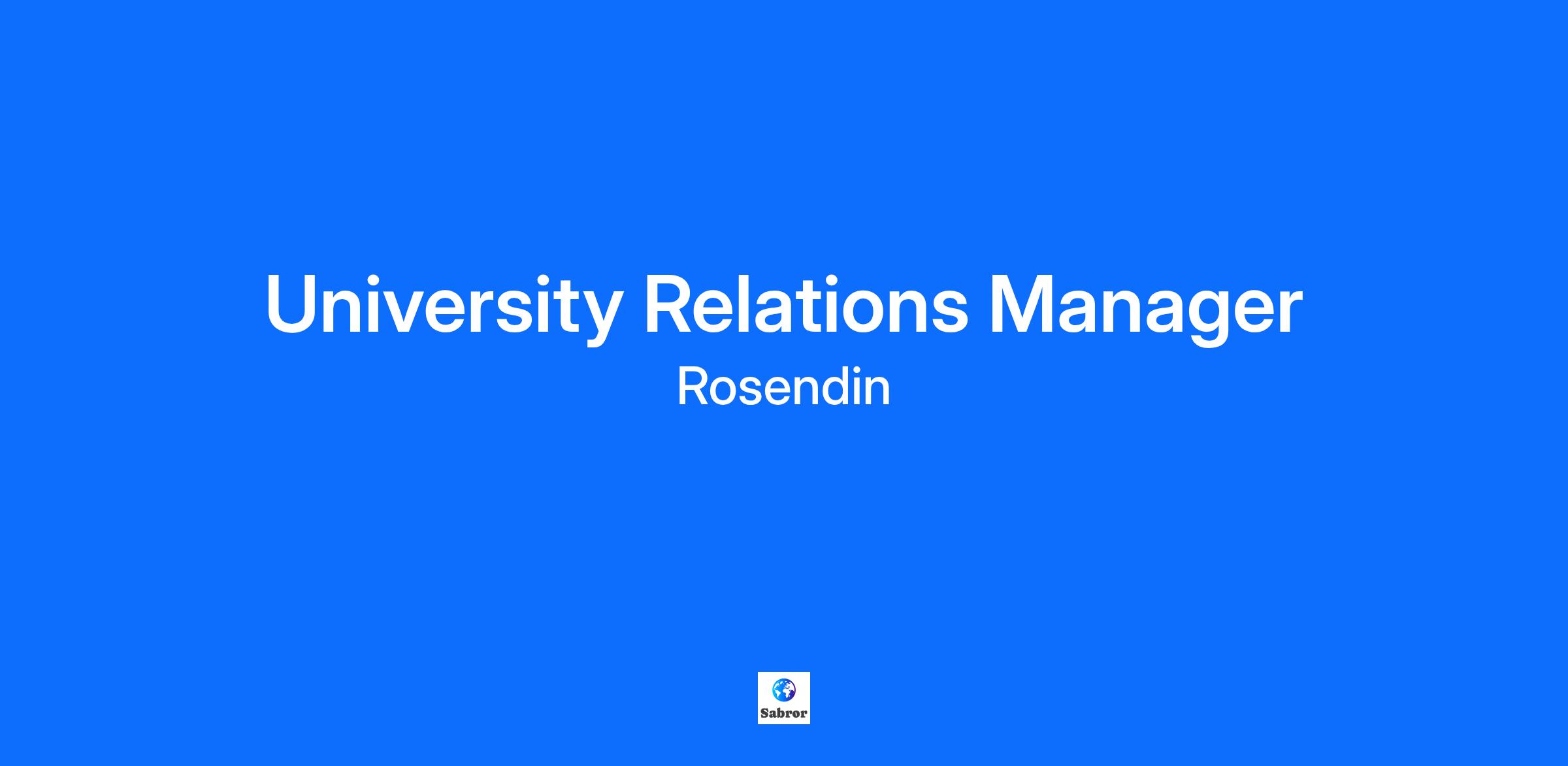 University Relations Manager
Rosendin

Sabror